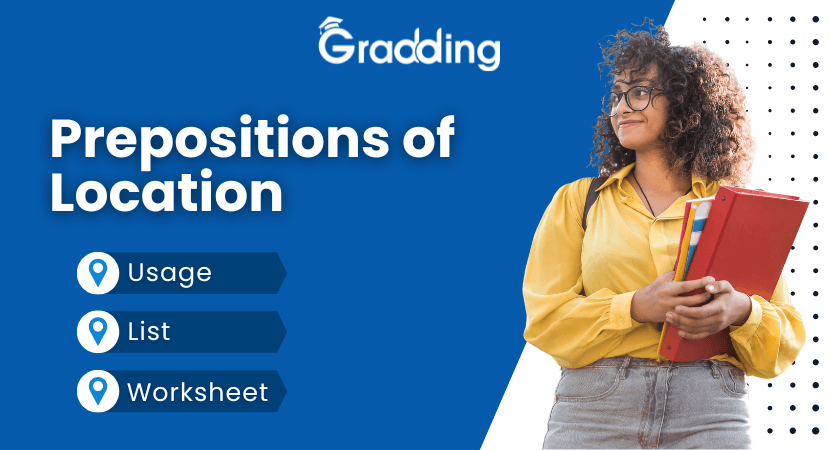 Gradding

Prepositions of Location

Usage

List

Worksheet